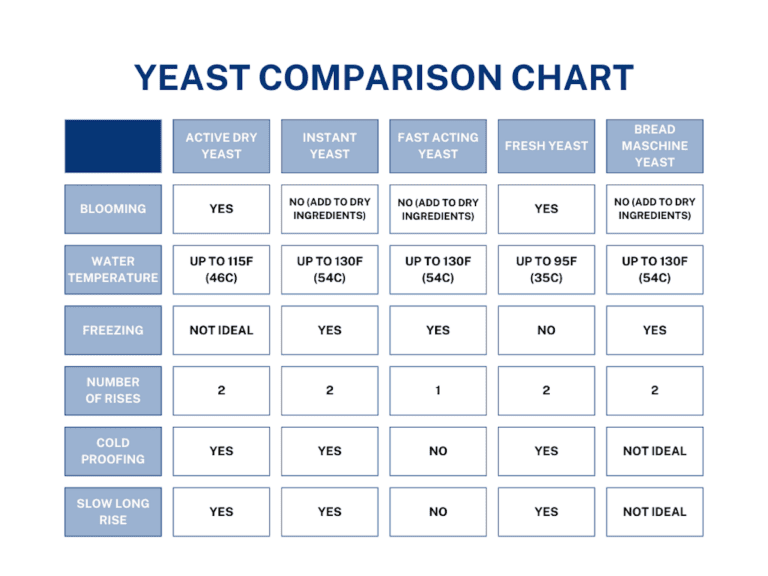 YEAST COMPARISON CHART

| | ACTIVE DRY YEAST | INSTANT YEAST | FAST ACTING YEAST | FRESH YEAST | BREAD MASCHINE YEAST |
|---|---|---|---|---|---|
| BLOOMING | YES | NO (ADD TO DRY INGREDIENTS) | NO (ADD TO DRY INGREDIENTS) | YES | NO (ADD TO DRY INGREDIENTS) |
| WATER TEMPERATURE | UP TO 115F (46C) | UP TO 130F (54C) | UP TO 130F (54C) | UP TO 95F (35C) | UP TO 130F (54C) |
| FREEZING | NOT IDEAL | YES | YES | NO | YES |
| NUMBER OF RISES | 2 | 2 | 1 | 2 | 2 |
| COLD PROOFING | YES | YES | NO | YES | NOT IDEAL |
| SLOW LONG RISE | YES | YES | NO | YES | NOT IDEAL |